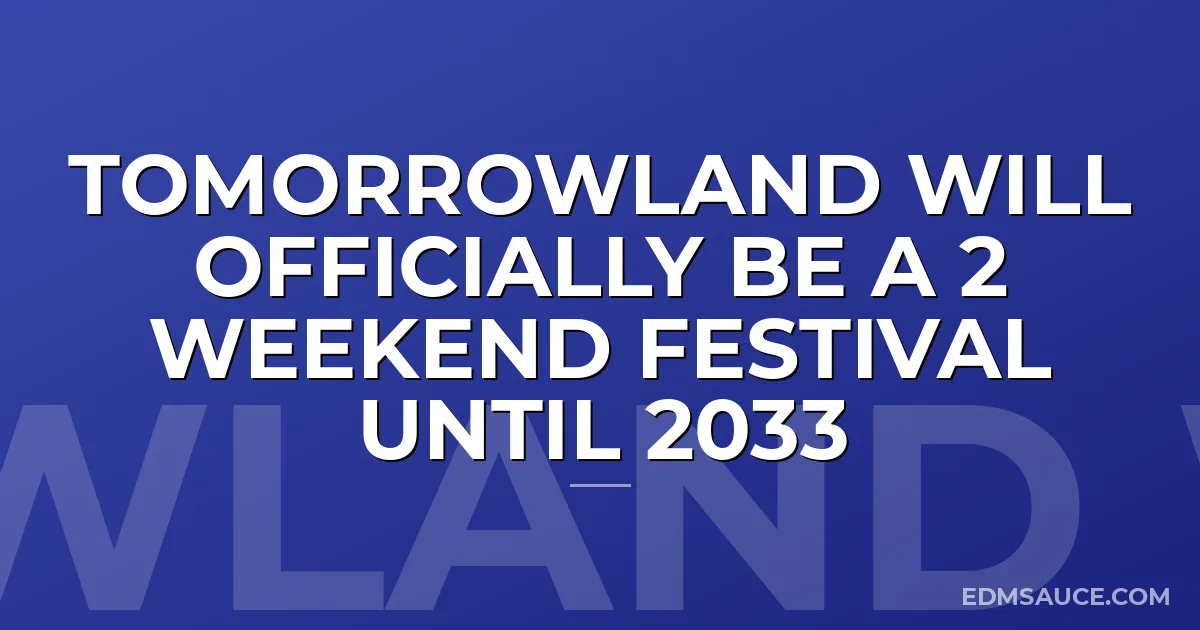 TOMORROWLAND WILL OFFICIALLY BE A 2 WEEKEND FESTIVAL UNTIL 2033

WLAND

EDMSAUCE.COM